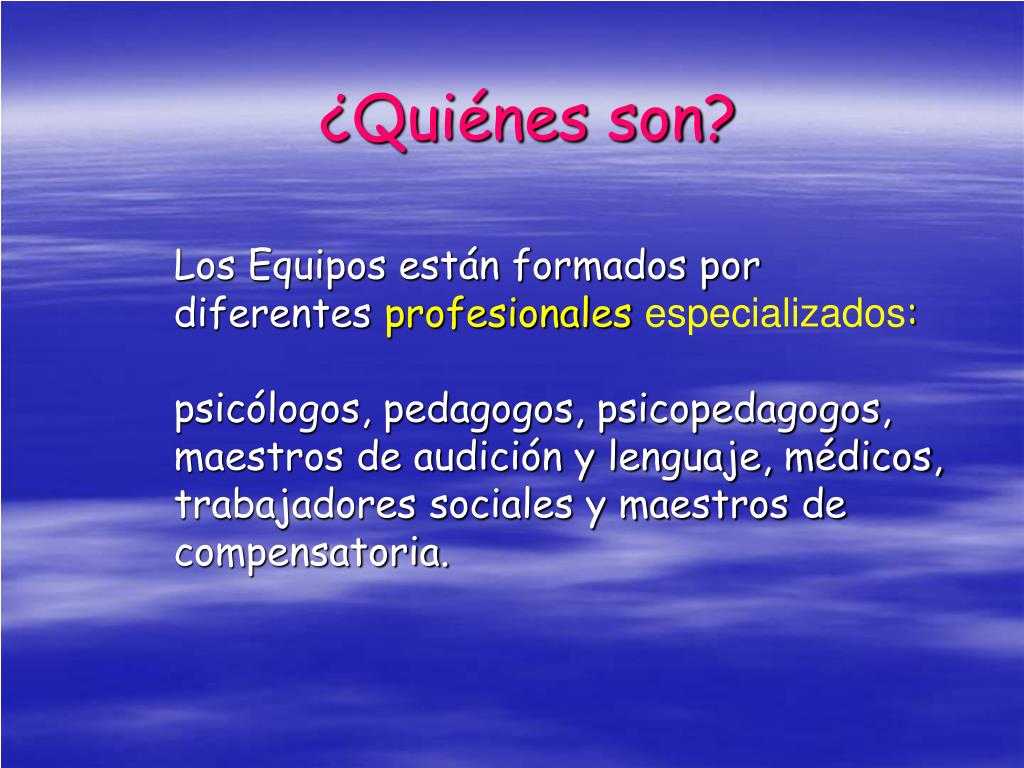 ¿Quiénes son?

Los Equipos están formados por diferentes profesionales especializados:

psicólogos, pedagogos, psicopedagogos, maestros de audición y lenguaje, médicos, trabajadores sociales y maestros de compensatoria.